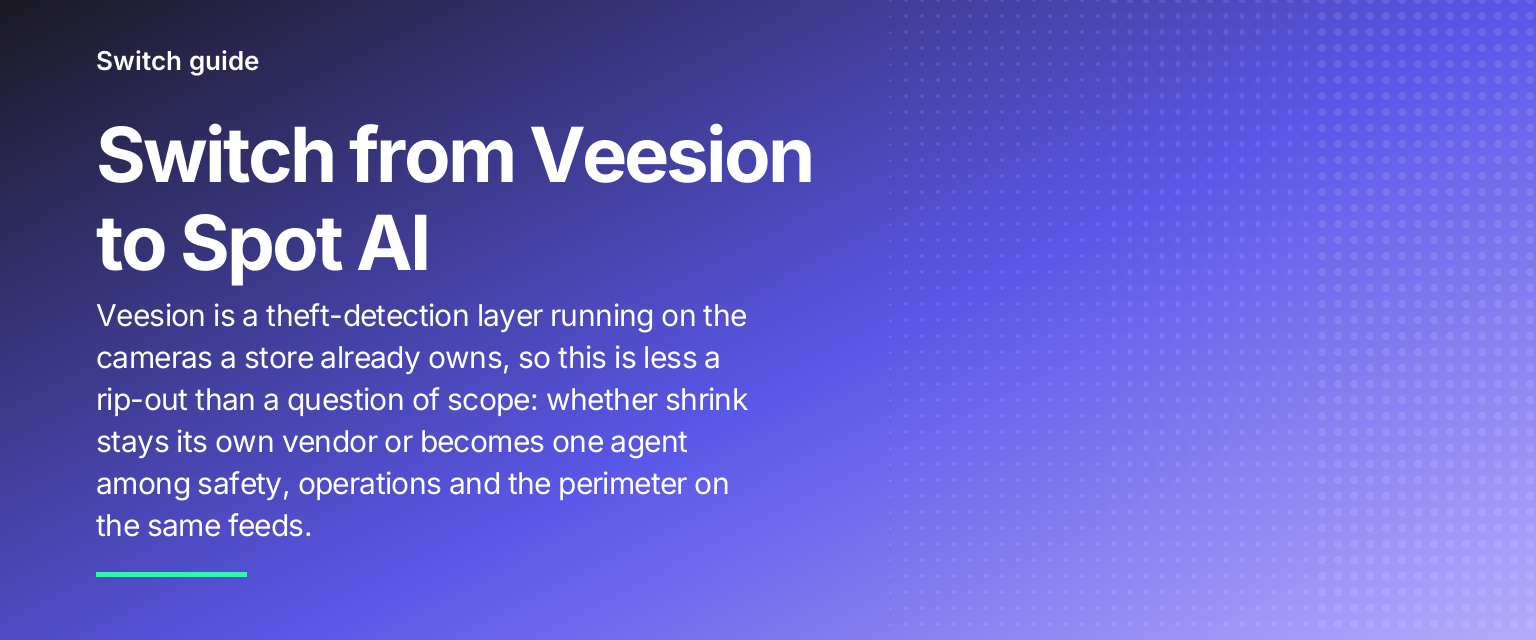 Switch guide

Switch from Veesion to Spot AI

Veesion is a theft-detection layer running on the cameras a store already owns, so this is less a rip-out than a question of scope: whether shrink stays its own vendor or becomes one agent among safety, operations and the perimeter on the same feeds.